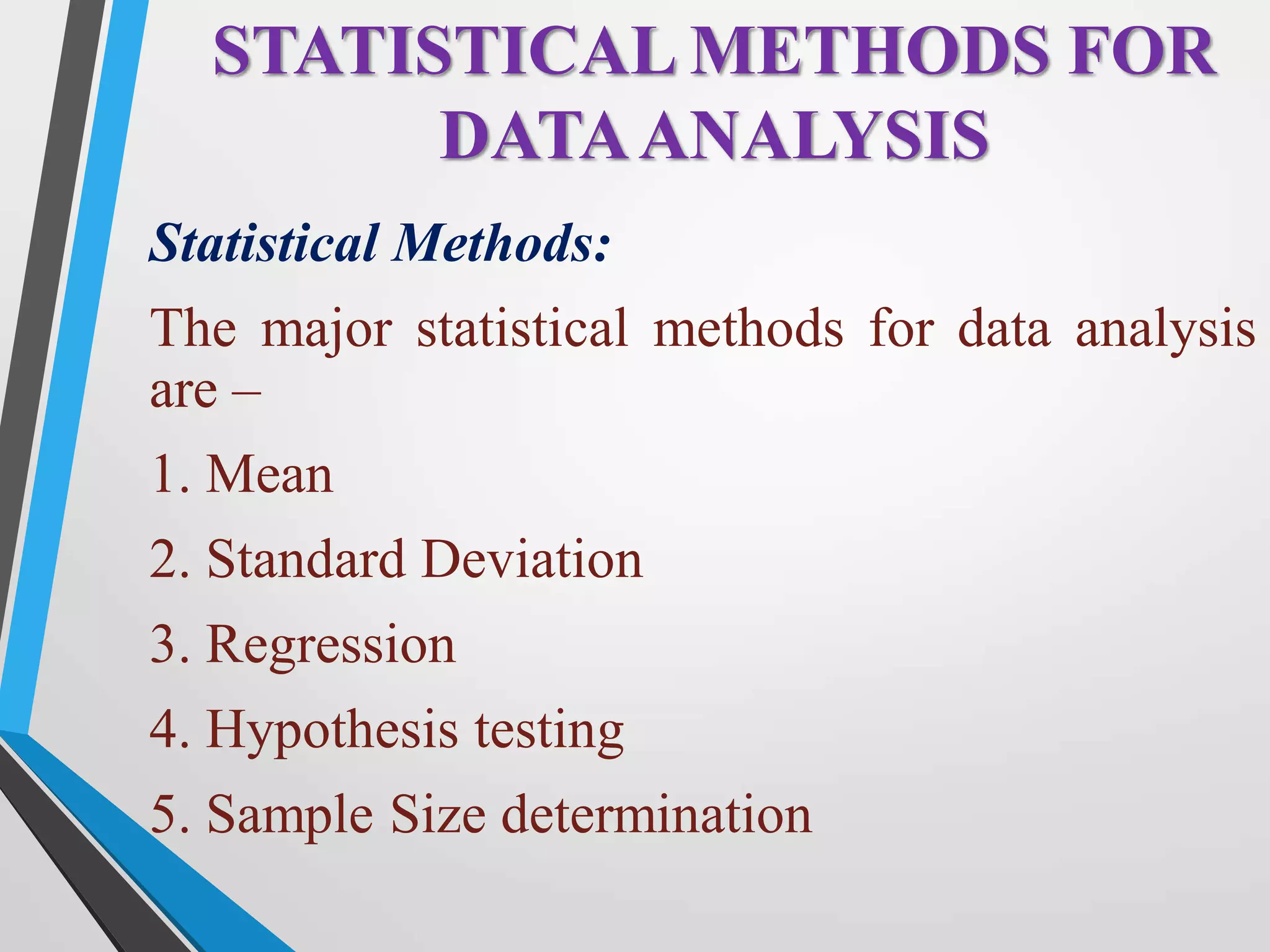 STATISTICAL METHODS FOR DATA ANALYSIS

Statistical Methods:

The major statistical methods for data analysis are –

1. Mean

2. Standard Deviation

3. Regression

4. Hypothesis testing

5. Sample Size determination